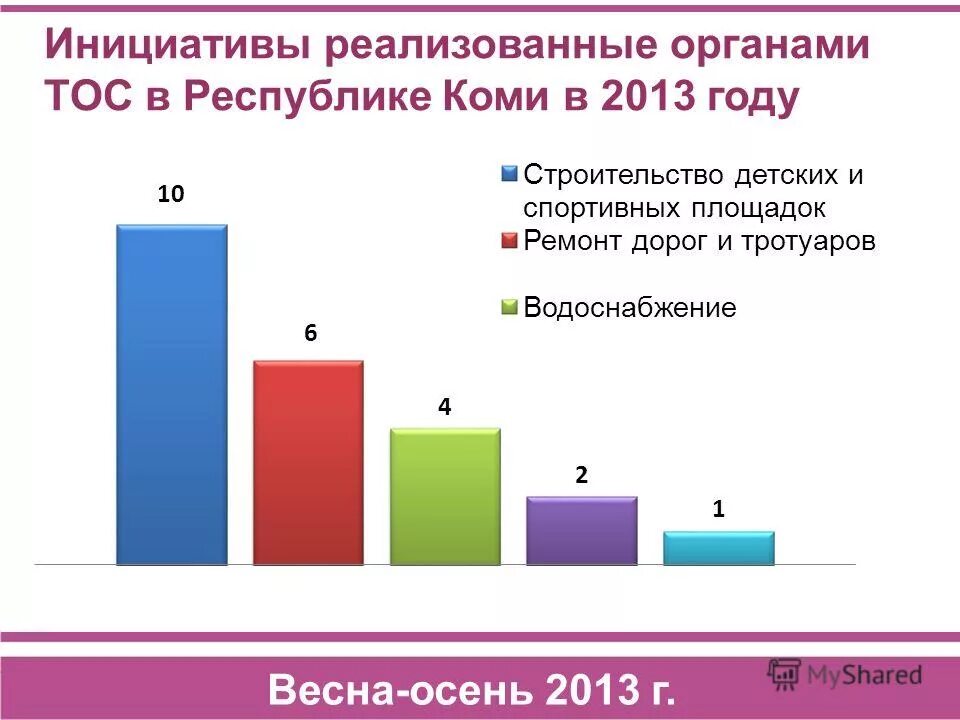 Инициативы реализованные органами ТОС в Республике Коми в 2013 году

Строительство детских и спортивных площадок
Ремонт дорог и тротуаров
Водоснабжение

10
6
4
2
1

Весна-осень 2013 г.

MyShared